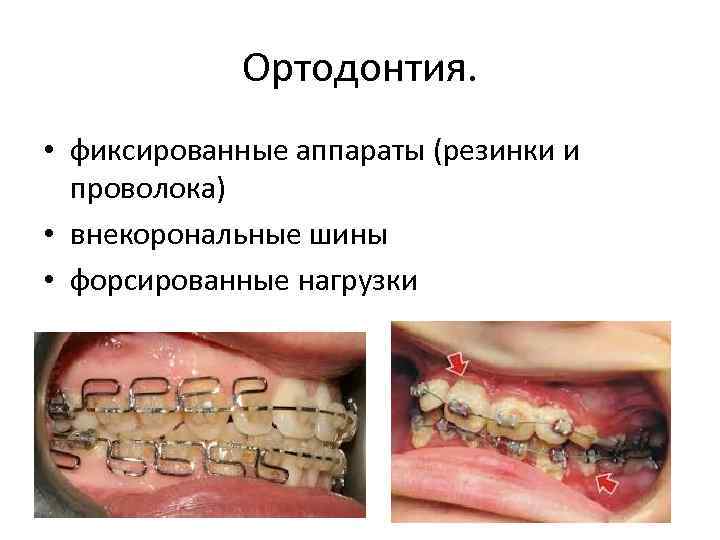 Ортодонтия.

• фиксированные аппараты (резинки и проволока)
• внекорональные шины
• форсированные нагрузки